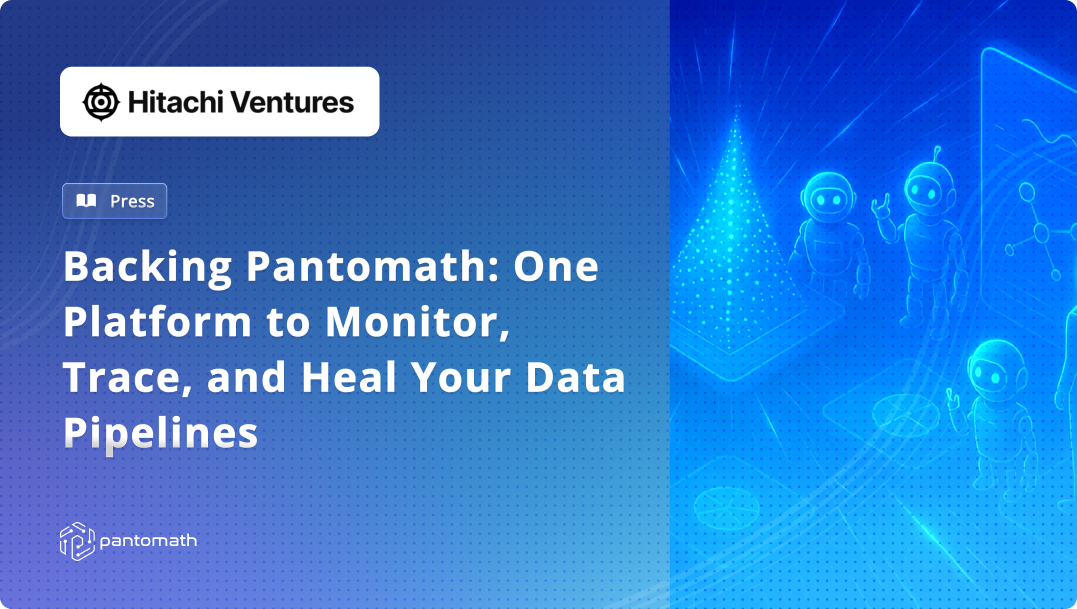 Hitachi Ventures

Press

Backing Pantomath: One Platform to Monitor, Trace, and Heal Your Data Pipelines

pantomath